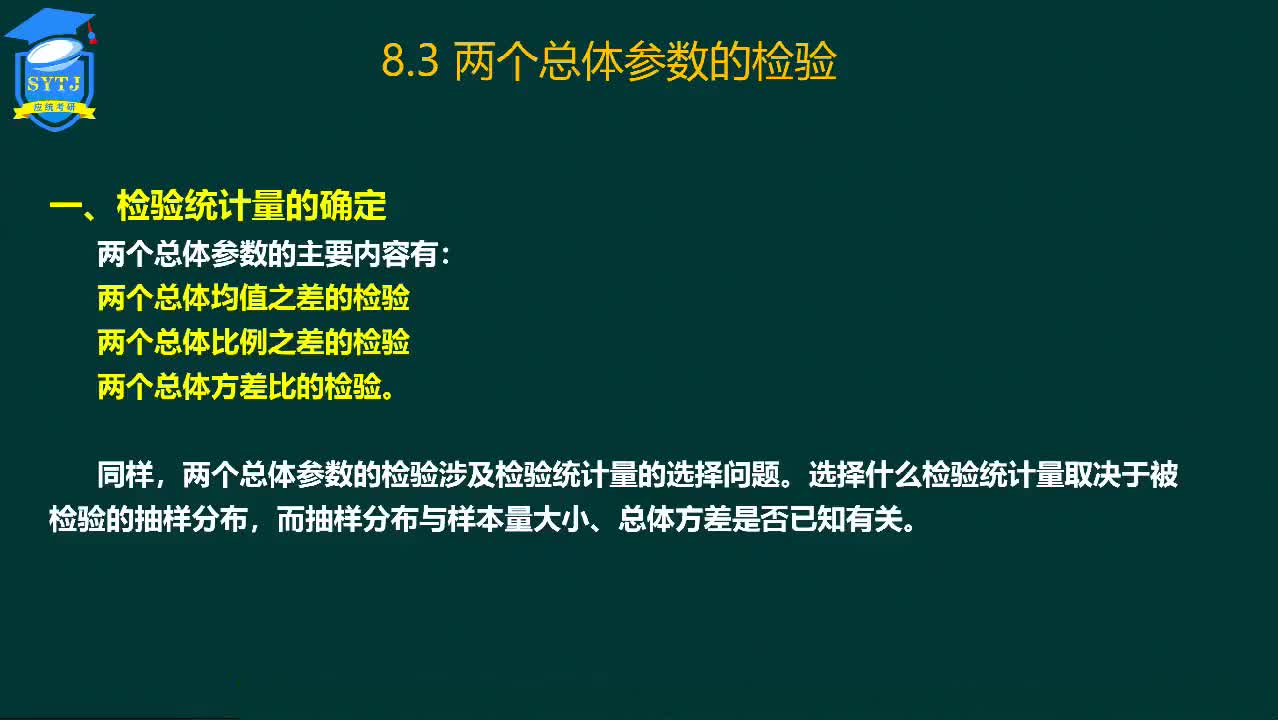 SYTJ
应统考研

8.3 两个总体参数的检验

一、检验统计量的确定

两个总体参数的主要内容有：

两个总体均值之差的检验

两个总体比例之差的检验

两个总体方差比的检验。

同样，两个总体参数的检验涉及检验统计量的选择问题。选择什么检验统计量取决于被检验的抽样分布，而抽样分布与样本量大小、总体方差是否已知有关。